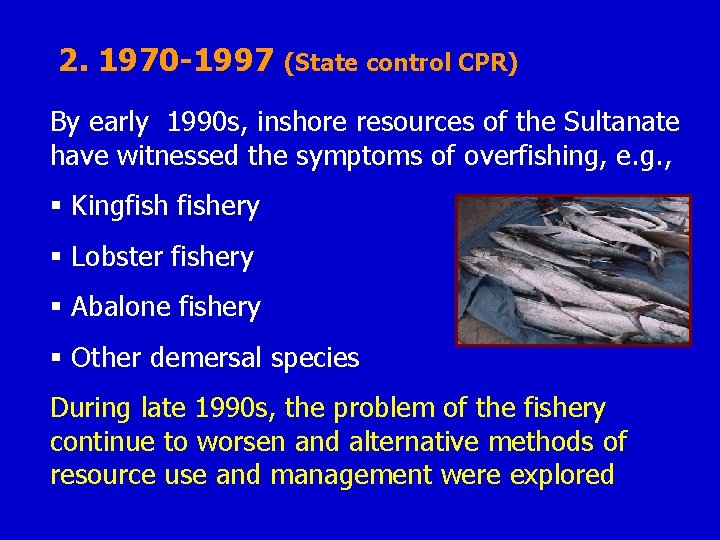 2. 1970-1997 (State control CPR)

By early 1990s, inshore resources of the Sultanate have witnessed the symptoms of overfishing, e.g.,

▪ Kingfish fishery

▪ Lobster fishery

▪ Abalone fishery

▪ Other demersal species

During late 1990s, the problem of the fishery continue to worsen and alternative methods of resource use and management were explored